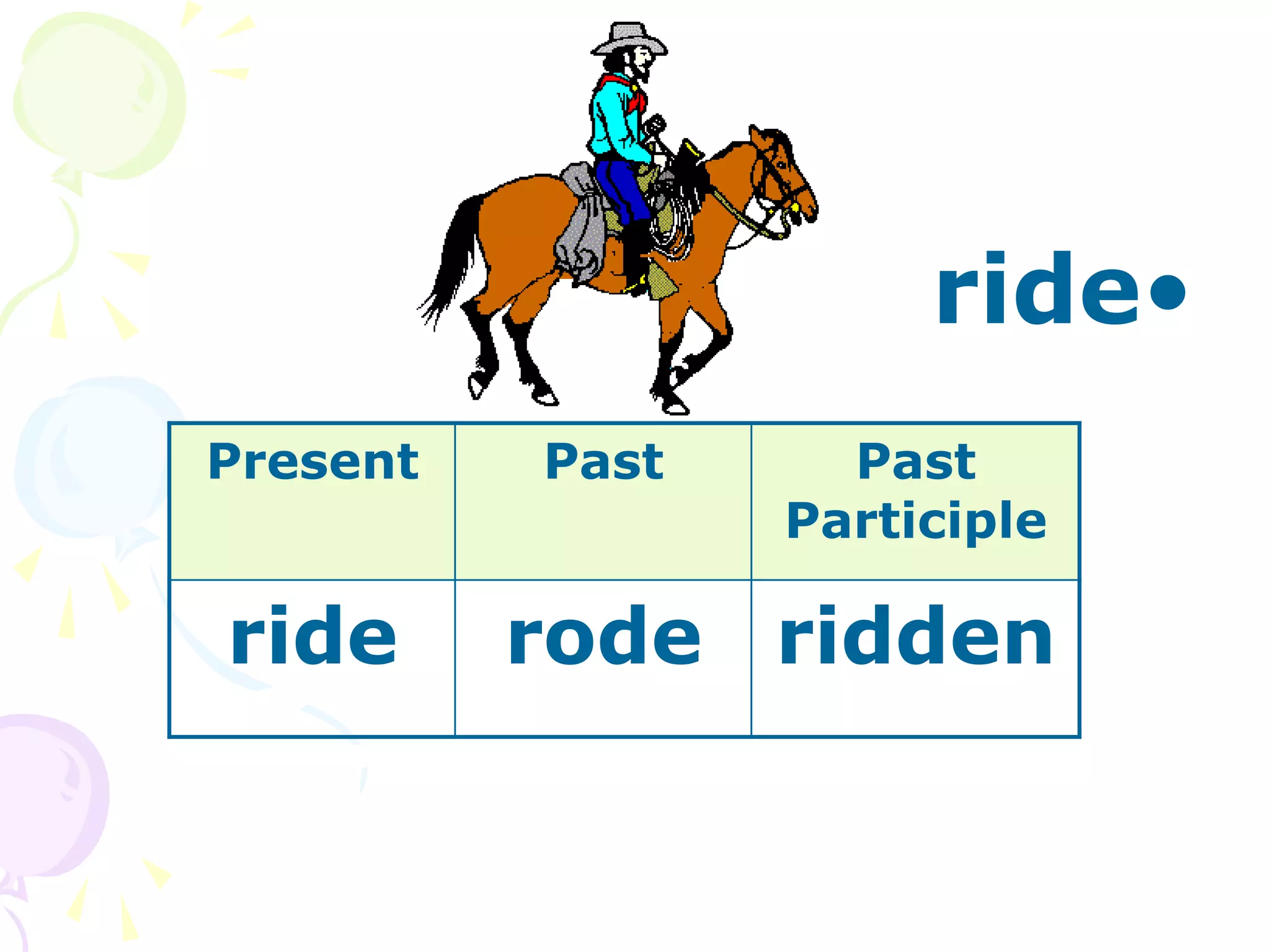 ride•

| Present | Past | Past Participle |
|---|---|---|
| ride | rode | ridden |